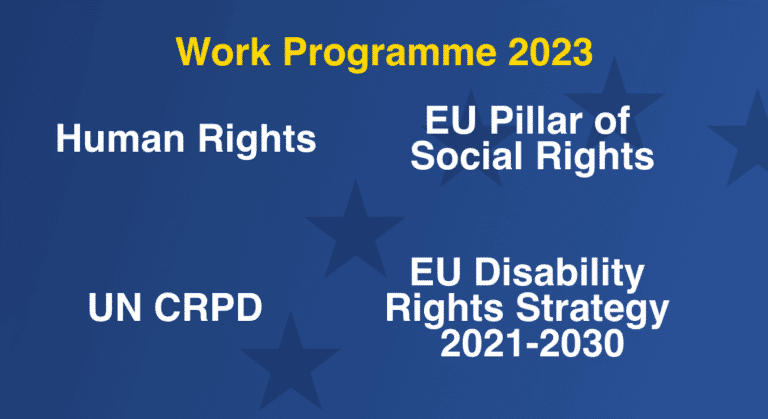 Work Programme 2023

Human Rights

EU Pillar of Social Rights

UN CRPD

EU Disability Rights Strategy 2021-2030